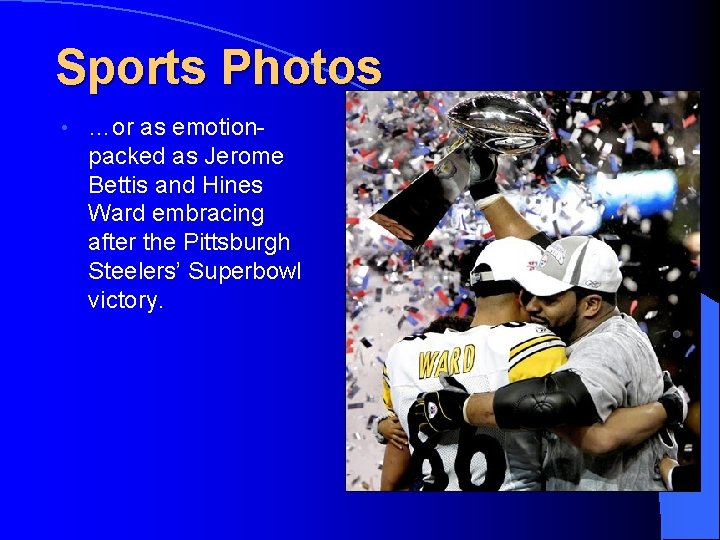 Sports Photos

• …or as emotion-packed as Jerome Bettis and Hines Ward embracing after the Pittsburgh Steelers' Superbowl victory.

WARD
86